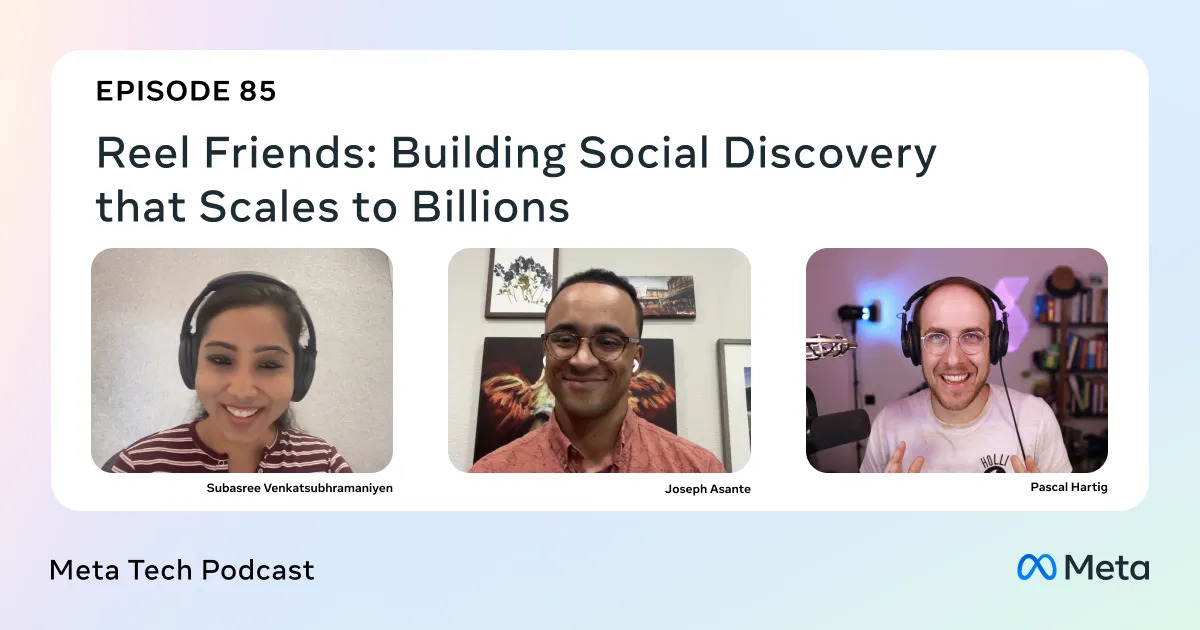 EPISODE 85

Reel Friends: Building Social Discovery that Scales to Billions

Subasree Venkatsubhramaniyen

Joseph Asante

Pascal Hartig

Meta Tech Podcast

Meta